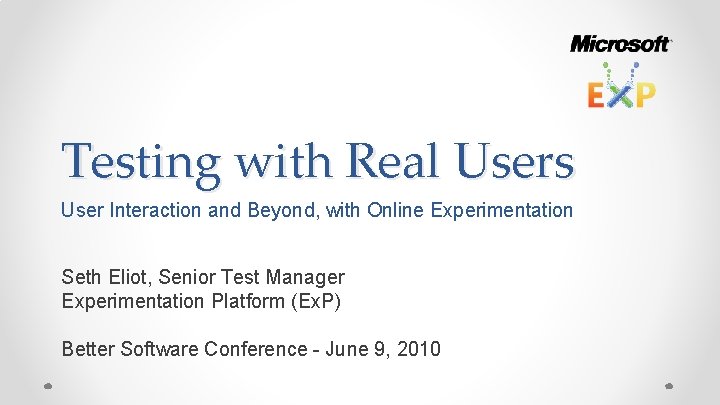 Microsoft

EXP

Testing with Real Users

User Interaction and Beyond, with Online Experimentation

Seth Eliot, Senior Test Manager
Experimentation Platform (ExP)

Better Software Conference - June 9, 2010